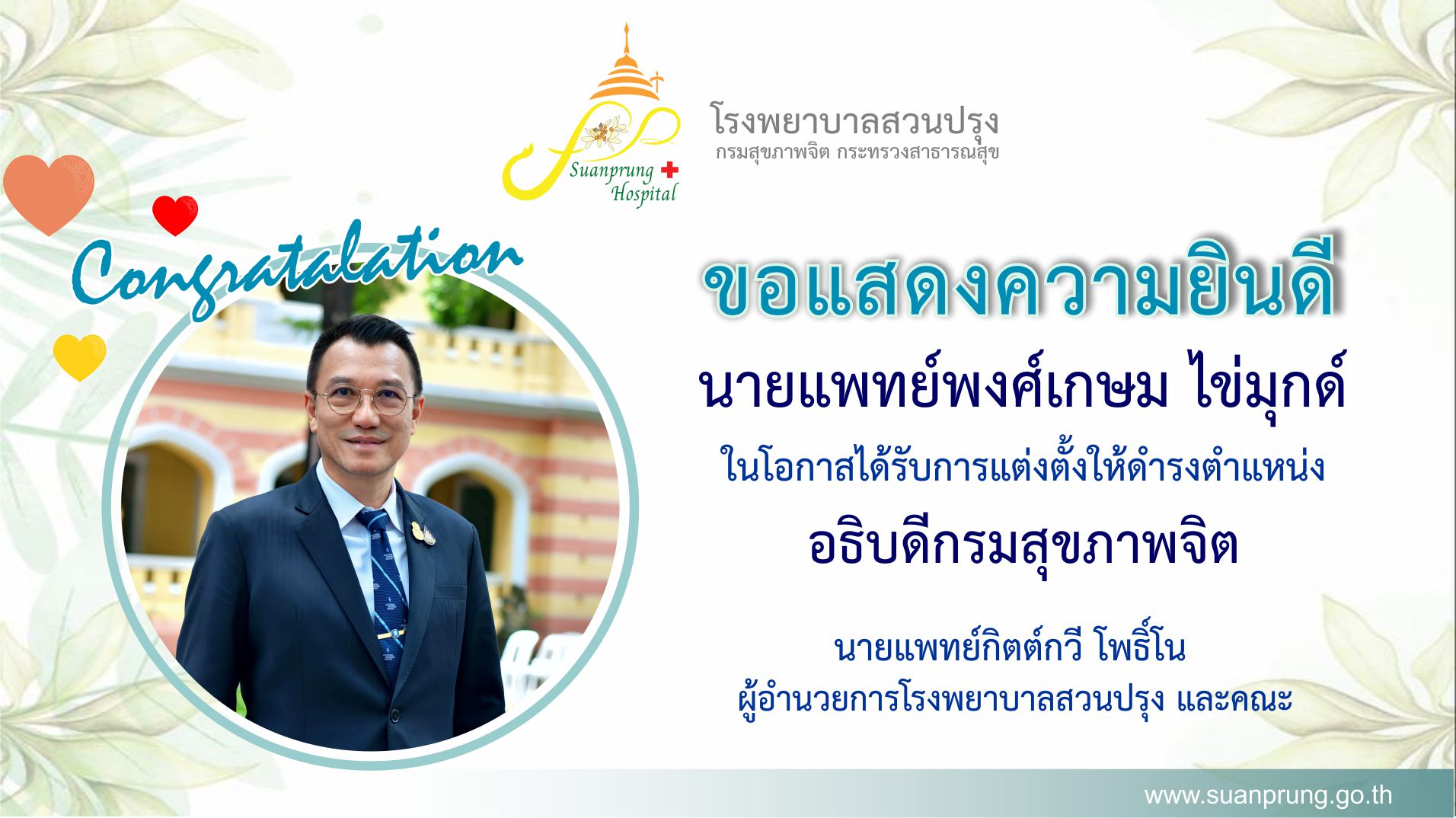 Suanprung Hospital

โรงพยาบาลสวนปรุง
กรมสุขภาพจิต กระทรวงสาธารณสุข

Congratalation

ขอแสดงความยินดี

นายแพทย์พงศ์เกษม ไข่มุกด์

ในโอกาสได้รับการแต่งตั้งให้ดำรงตำแหน่ง

อธิบดีกรมสุขภาพจิต

นายแพทย์กิตต์กวี โพธิ์โน
ผู้อำนวยการโรงพยาบาลสวนปรุง และคณะ

www.suanprung.go.th